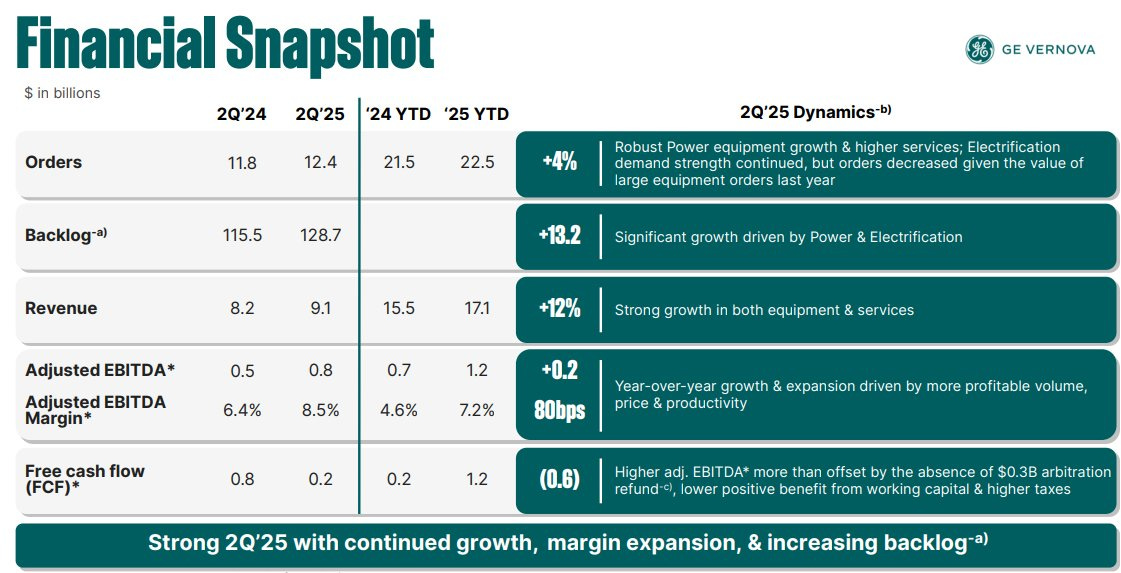 Financial Snapshot

GE VERNOVA

$ in billions

| | 2Q'24 | 2Q'25 | '24 YTD | '25 YTD | 2Q'25 Dynamics$^{-b)}$ | |
|---|---|---|---|---|---|---|
| Orders | 11.8 | 12.4 | 21.5 | 22.5 | +4% | Robust Power equipment growth & higher services; Electrification demand strength continued, but orders decreased given the value of large equipment orders last year |
| Backlog$^{-a)}$ | 115.5 | 128.7 | | | +13.2 | Significant growth driven by Power & Electrification |
| Revenue | 8.2 | 9.1 | 15.5 | 17.1 | +12% | Strong growth in both equipment & services |
| Adjusted EBITDA* | 0.5 | 0.8 | 0.7 | 1.2 | +0.2 | Year-over-year growth & expansion driven by more profitable volume, price & productivity |
| Adjusted EBITDA Margin* | 6.4% | 8.5% | 4.6% | 7.2% | 80bps | |
| Free cash flow (FCF)* | 0.8 | 0.2 | 0.2 | 1.2 | (0.6) | Higher adj. EBITDA* more than offset by the absence of $0.3B arbitration refund$^{-c)}$, lower positive benefit from working capital & higher taxes |

Strong 2Q'25 with continued growth, margin expansion, & increasing backlog$^{-a)}$